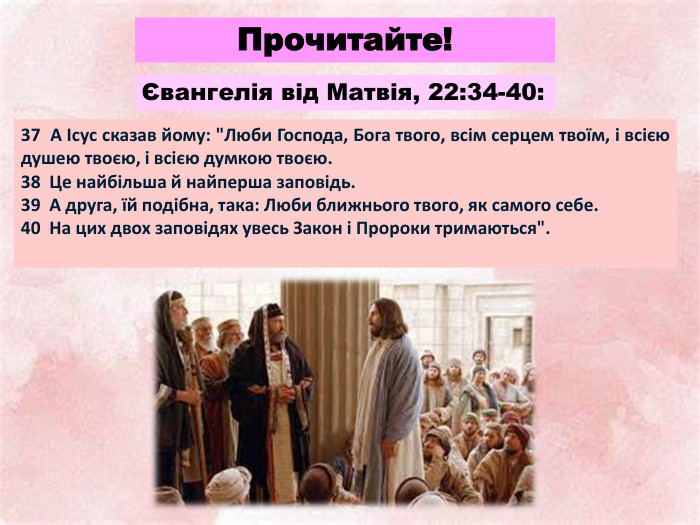 Прочитайте!

Євангелія від Матвія, 22:34-40:

37 А Ісус сказав йому: "Люби Господа, Бога твого, всім серцем твоїм, і всією душею твоєю, і всією думкою твоєю.
38 Це найбільша й найперша заповідь.
39 А друга, їй подібна, така: Люби ближнього твого, як самого себе.
40 На цих двох заповідях увесь Закон і Пророки тримаються".